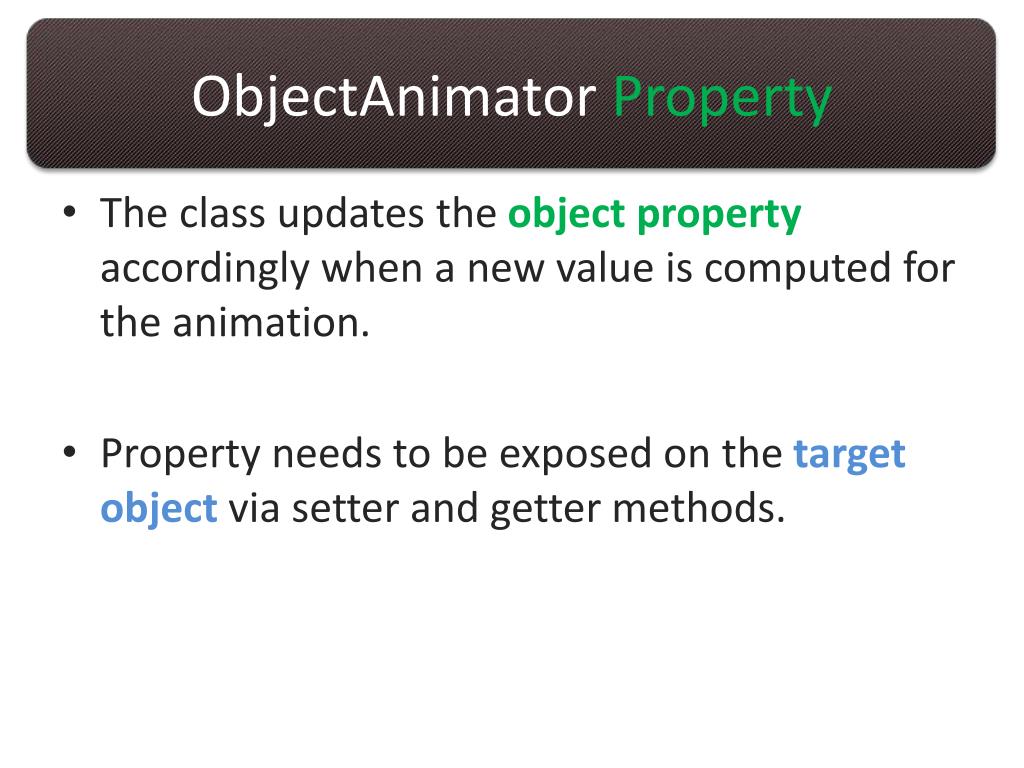 ObjectAnimator Property

• The class updates the object property accordingly when a new value is computed for the animation.

• Property needs to be exposed on the target object via setter and getter methods.